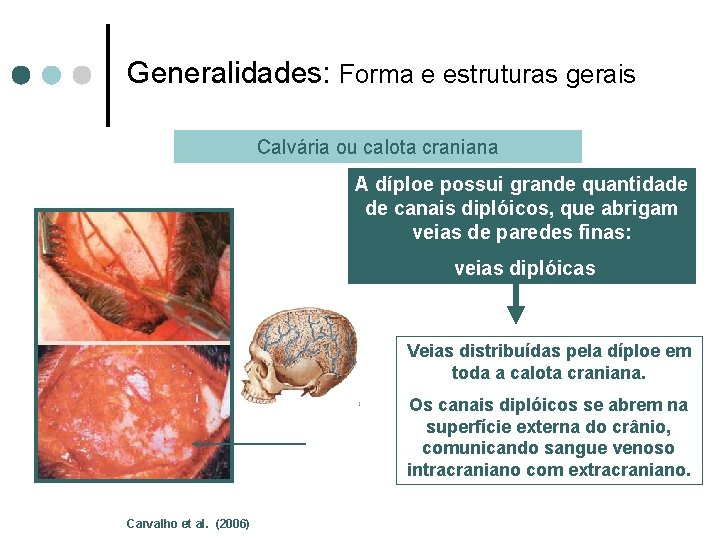 Generalidades: Forma e estruturas gerais

Calvária ou calota craniana

A díploe possui grande quantidade de canais diplóicos, que abrigam veias de paredes finas:

veias diplóicas

Veias distribuídas pela díploe em toda a calota craniana.

Os canais diplóicos se abrem na superfície externa do crânio, comunicando sangue venoso intracraniano com extracraniano.

Carvalho et al. (2006)